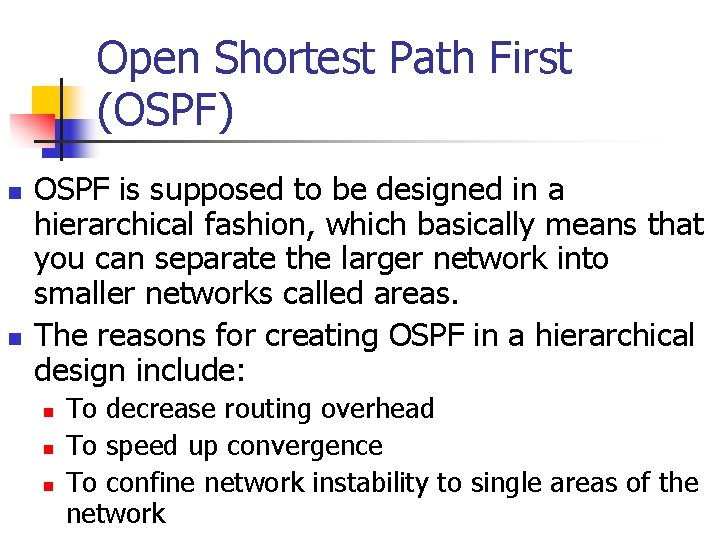 Open Shortest Path First (OSPF)

OSPF is supposed to be designed in a hierarchical fashion, which basically means that you can separate the larger network into smaller networks called areas.

The reasons for creating OSPF in a hierarchical design include:

To decrease routing overhead

To speed up convergence

To confine network instability to single areas of the network